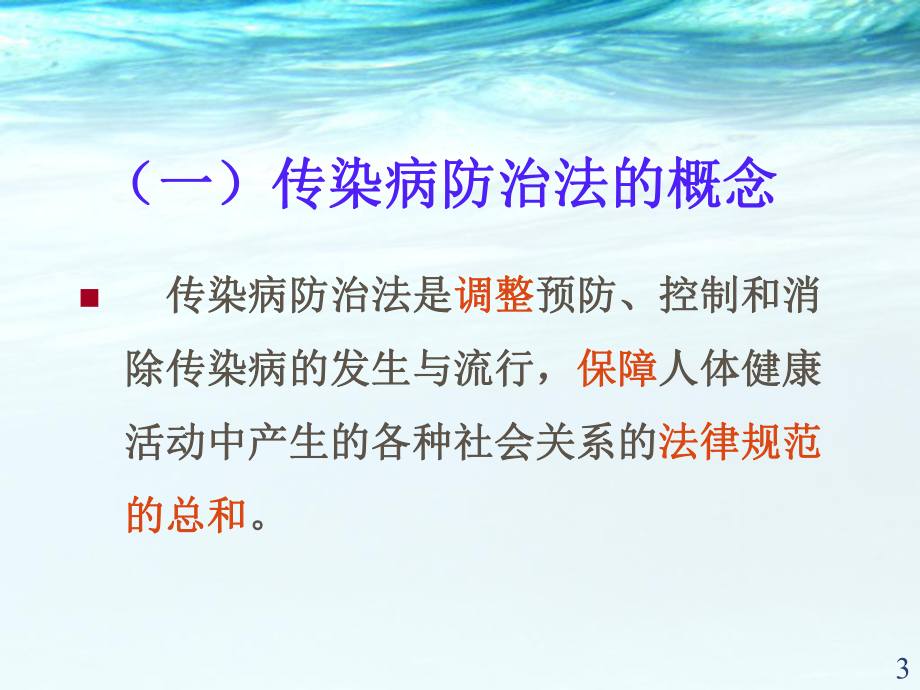 （一）传染病防治法的概念

传染病防治法是调整预防、控制和消除传染病的发生与流行，保障人体健康活动中产生的各种社会关系的法律规范的总和。

3